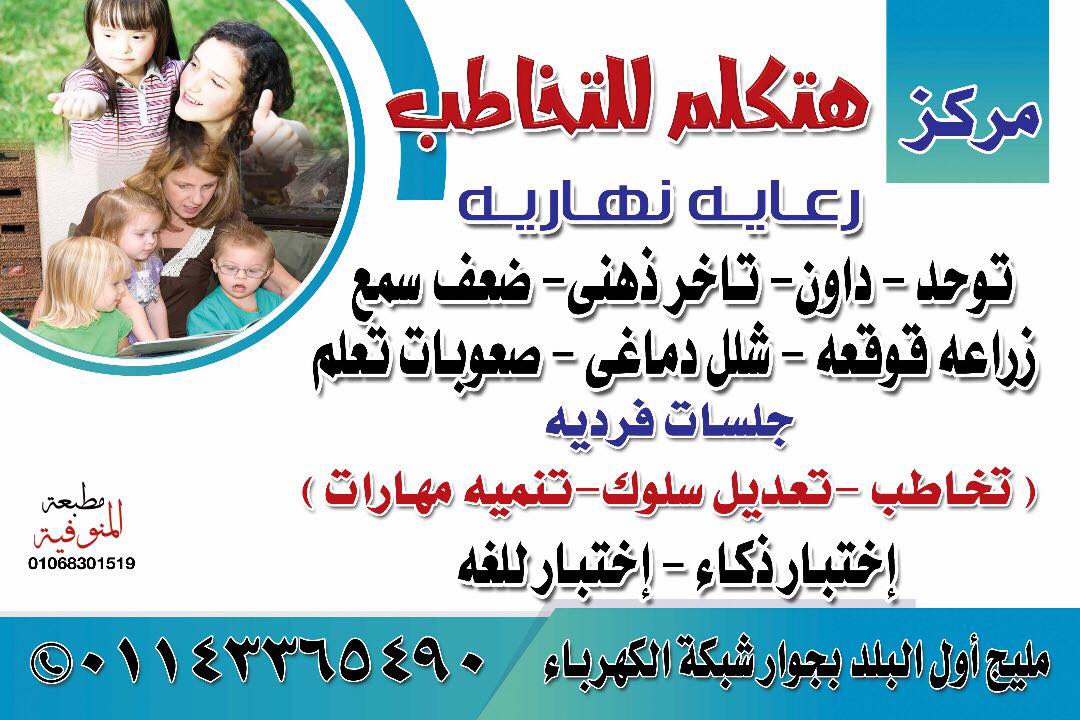 مركز هتكلم للتخاطب

رعايه نهاريه

توحد - داون - تاخر ذهنى - ضعف سمع

زراعه قوقعه - شلل دماغى - صعوبات تعلم

جلسات فرديه

( تخاطب - تعديل سلوك - تنميه مهارات )

إختبار ذكاء - إختبار للغه

مطبعة المنوفية
01068301519

مليج أول البلد بجوار شبكة الكهرباء ٠١١٤٣٣٦٥٤٩٠